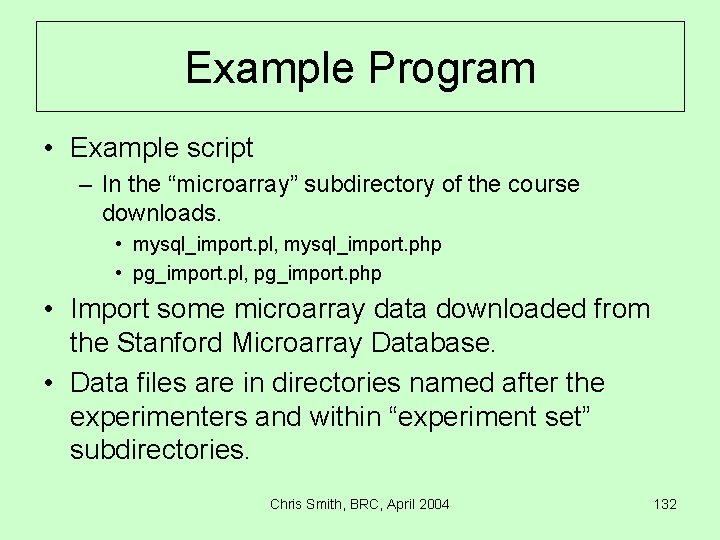 Example Program

• Example script
– In the “microarray” subdirectory of the course downloads.
• mysql_import.pl, mysql_import.php
• pg_import.pl, pg_import.php

• Import some microarray data downloaded from the Stanford Microarray Database.

• Data files are in directories named after the experimenters and within “experiment set” subdirectories.

Chris Smith, BRC, April 2004

132